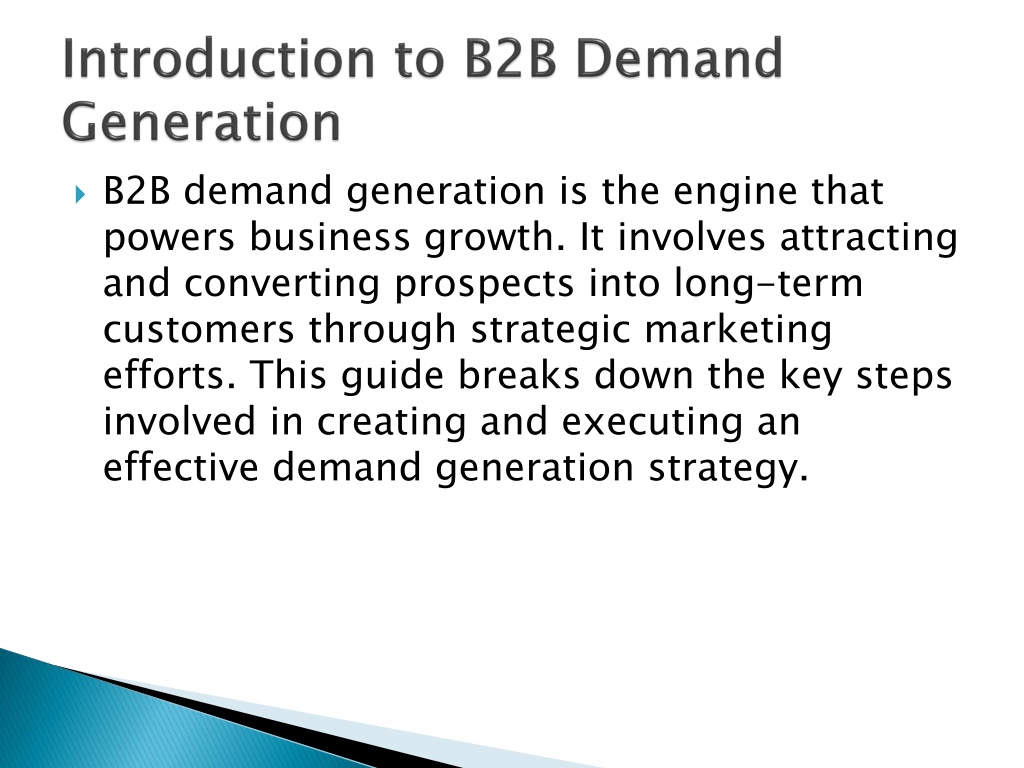 Introduction to B2B Demand Generation

B2B demand generation is the engine that powers business growth. It involves attracting and converting prospects into long-term customers through strategic marketing efforts. This guide breaks down the key steps involved in creating and executing an effective demand generation strategy.